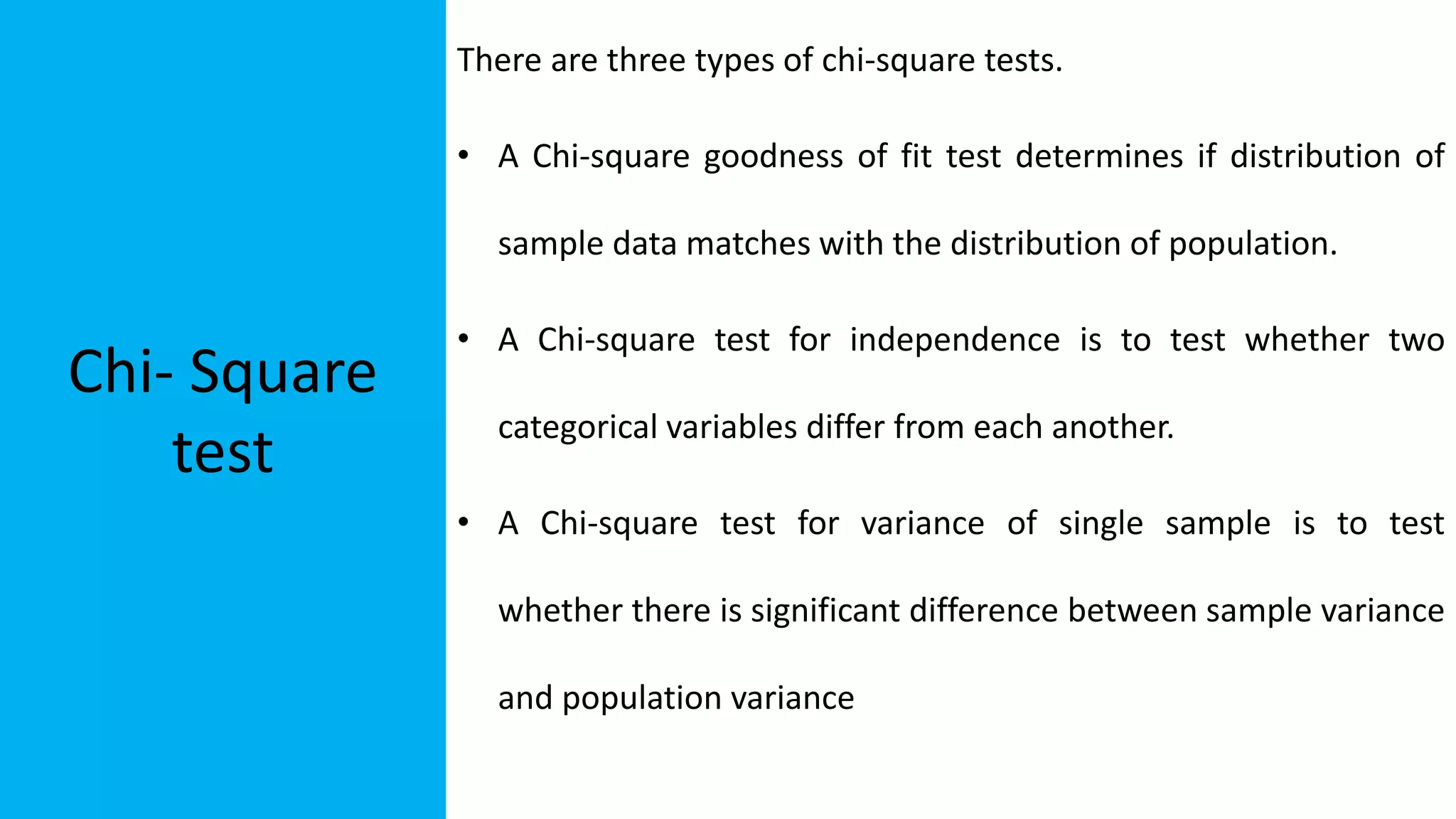 Chi- Square test

There are three types of chi-square tests.

• A Chi-square goodness of fit test determines if distribution of sample data matches with the distribution of population.

• A Chi-square test for independence is to test whether two categorical variables differ from each another.

• A Chi-square test for variance of single sample is to test whether there is significant difference between sample variance and population variance